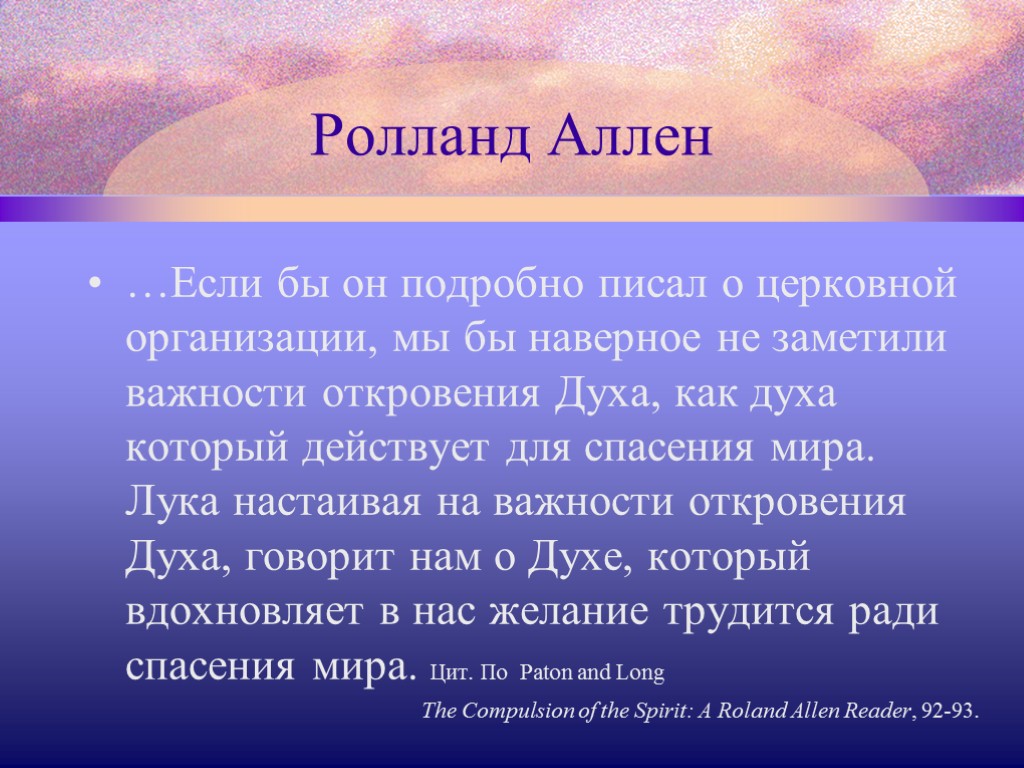 Ролланд Аллен

• …Если бы он подробно писал о церковной организации, мы бы наверное не заметили важности откровения Духа, как духа который действует для спасения мира. Лука настаивая на важности откровения Духа, говорит нам о Духе, который вдохновляет в нас желание трудится ради спасения мира. Цит. По Paton and Long

The Compulsion of the Spirit: A Roland Allen Reader, 92-93.